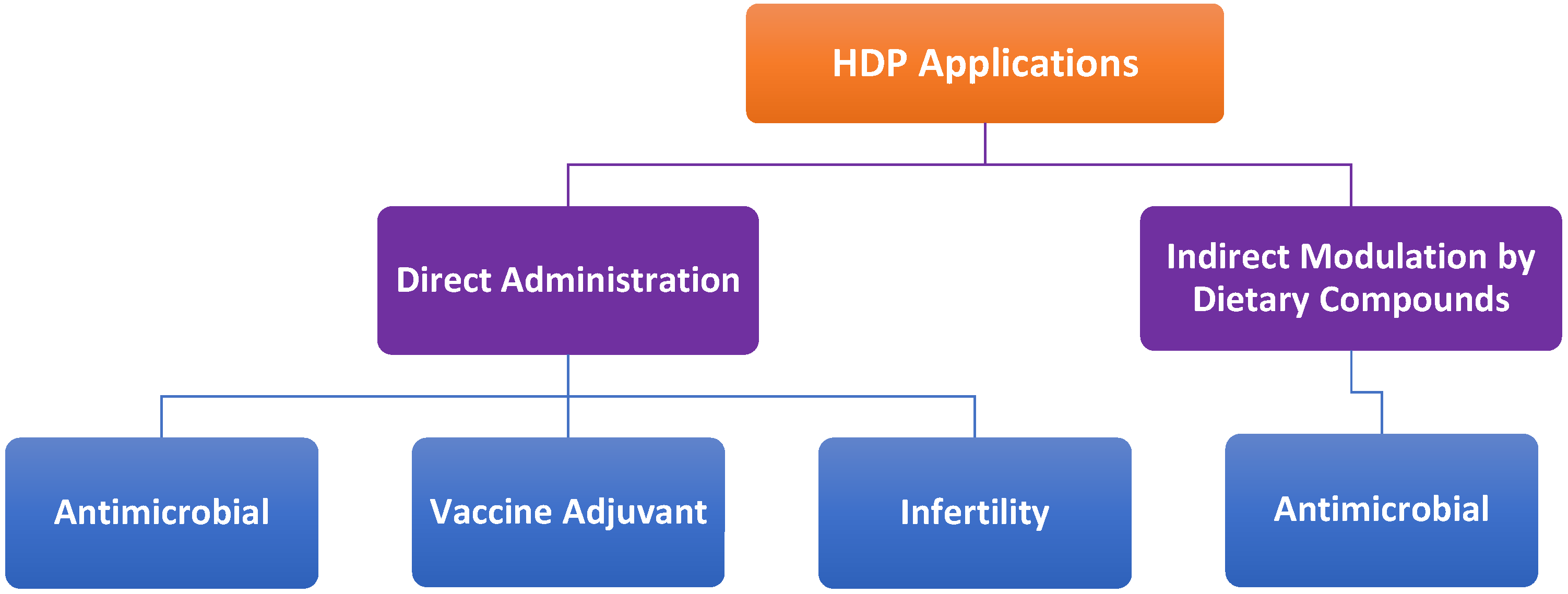 HDP Applications

Direct Administration

Indirect Modulation by Dietary Compounds

Antimicrobial

Vaccine Adjuvant

Infertility

Antimicrobial